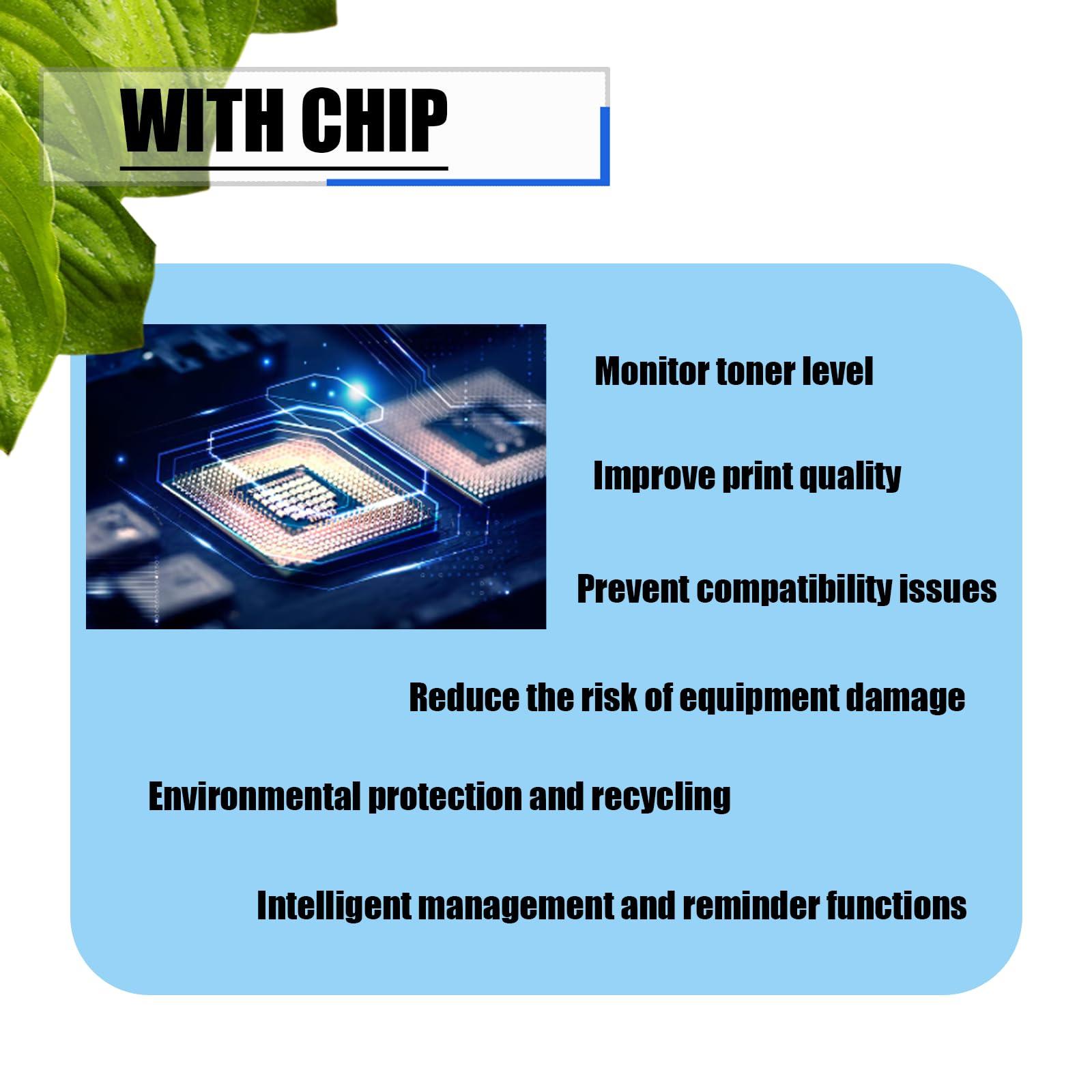 WITH CHIP

Monitor toner level

Improve print quality

Prevent compatibility issues

Reduce the risk of equipment damage

Environmental protection and recycling

Intelligent management and reminder functions